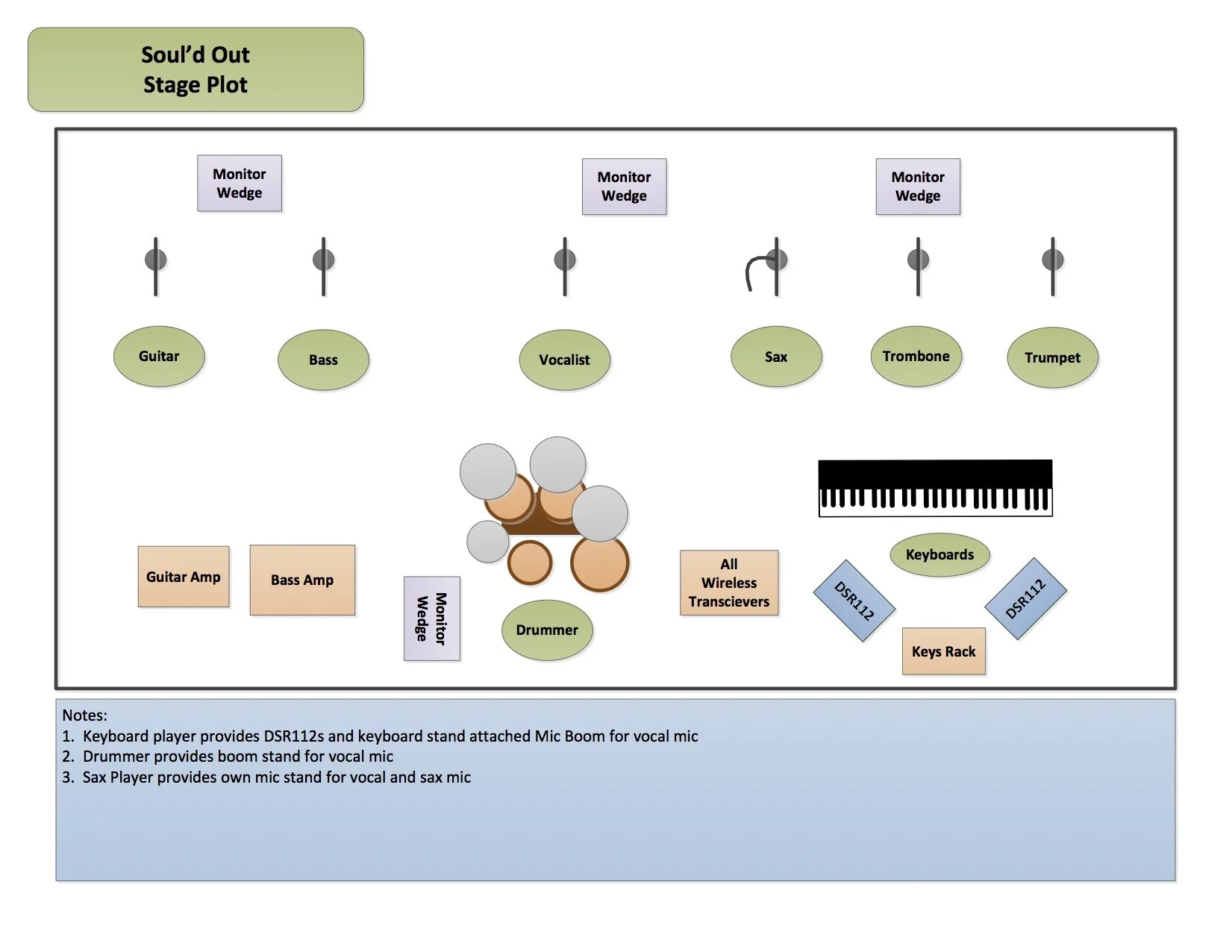 Soul'd Out
Stage Plot

Monitor Wedge

Monitor Wedge

Monitor Wedge

Guitar

Bass

Vocalist

Sax

Trombone

Trumpet

Guitar Amp

Bass Amp

Monitor Wedge

Drummer

All Wireless Transcievers

Keyboards

DSR112

DSR112

Keys Rack

Notes:
1. Keyboard player provides DSR112s and keyboard stand attached Mic Boom for vocal mic
2. Drummer provides boom stand for vocal mic
3. Sax Player provides own mic stand for vocal and sax mic